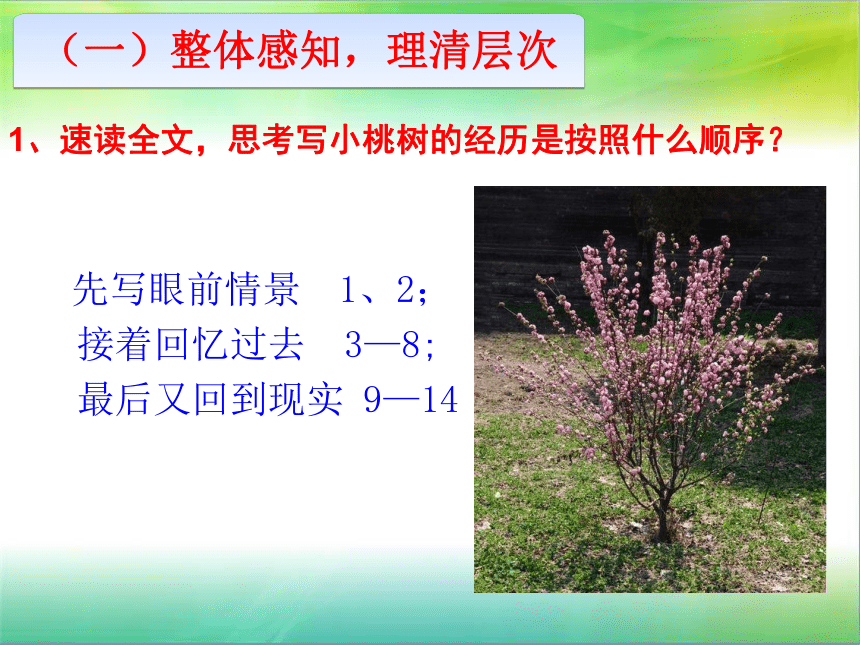 （一）整体感知，理清层次

1、速读全文，思考写小桃树的经历是按照什么顺序？

先写眼前情景　1、2；
接着回忆过去　3—8；
最后又回到现实 9—14